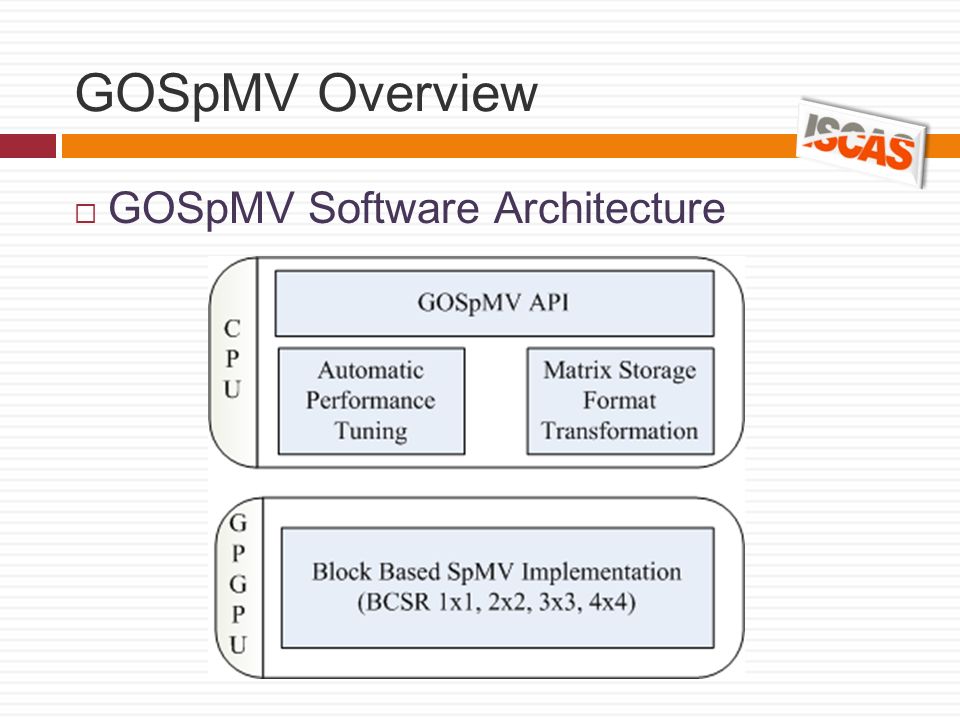 GOSpMV Overview

ISCAS

□ GOSpMV Software Architecture

CPU

GOSpMV API

Automatic Performance Tuning

Matrix Storage Format Transformation

GPGPU

Block Based SpMV Implementation (BCSR 1x1, 2x2, 3x3, 4x4)